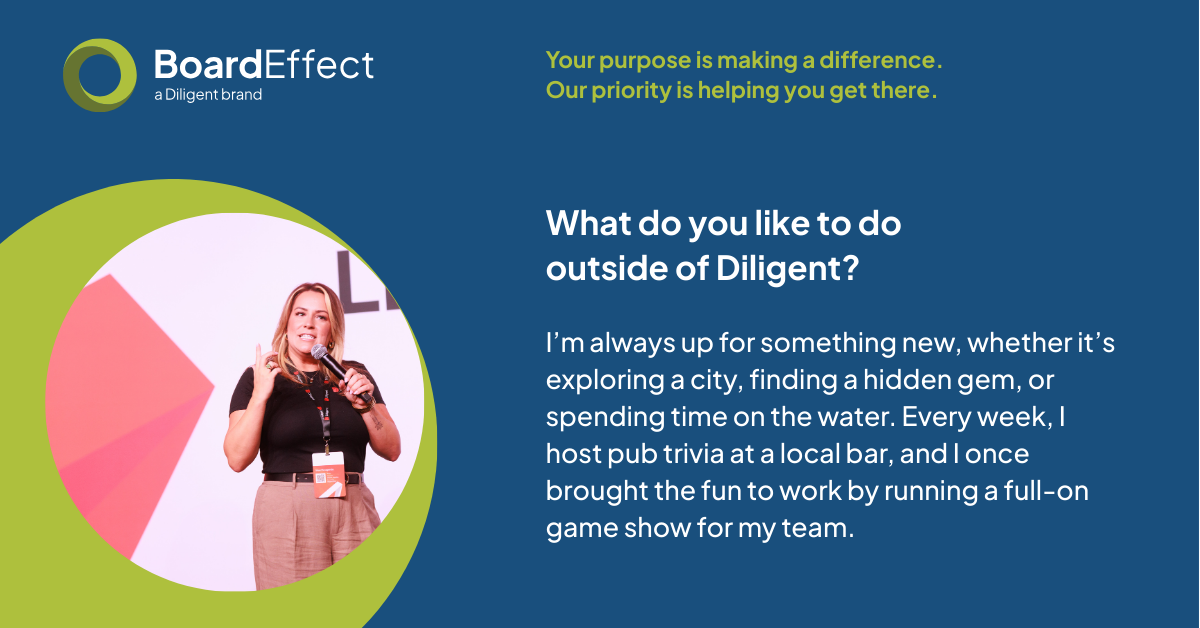 BoardEffect
a Diligent brand

Your purpose is making a difference.
Our priority is helping you get there.

What do you like to do outside of Diligent?

I'm always up for something new, whether it's exploring a city, finding a hidden gem, or spending time on the water. Every week, I host pub trivia at a local bar, and I once brought the fun to work by running a full-on game show for my team.